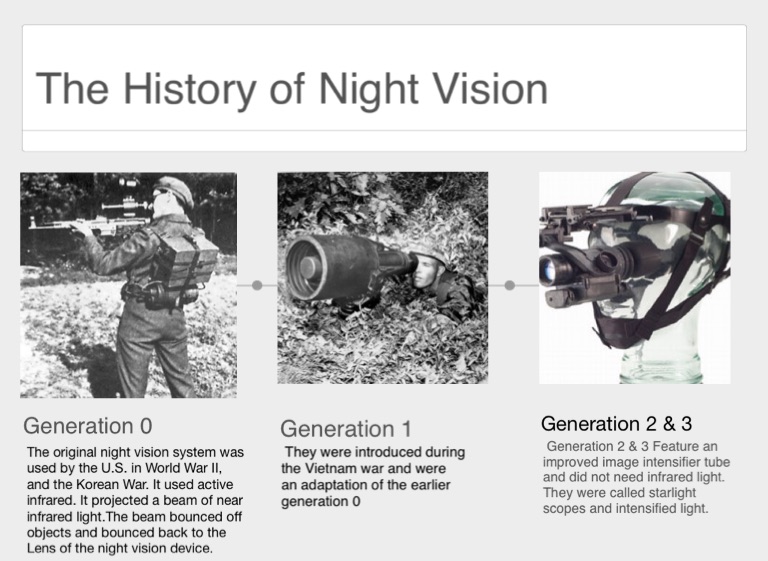 The History of Night Vision

Generation 0

The original night vision system was used by the U.S. in World War II, and the Korean War. It used active infrared. It projected a beam of near infrared light.The beam bounced off objects and bounced back to the Lens of the night vision device.

Generation 1

They were introduced during the Vietnam war and were an adaptation of the earlier generation 0

Generation 2 & 3

Generation 2 & 3 Feature an improved image intensifier tube and did not need infrared light. They were called starlight scopes and intensified light.